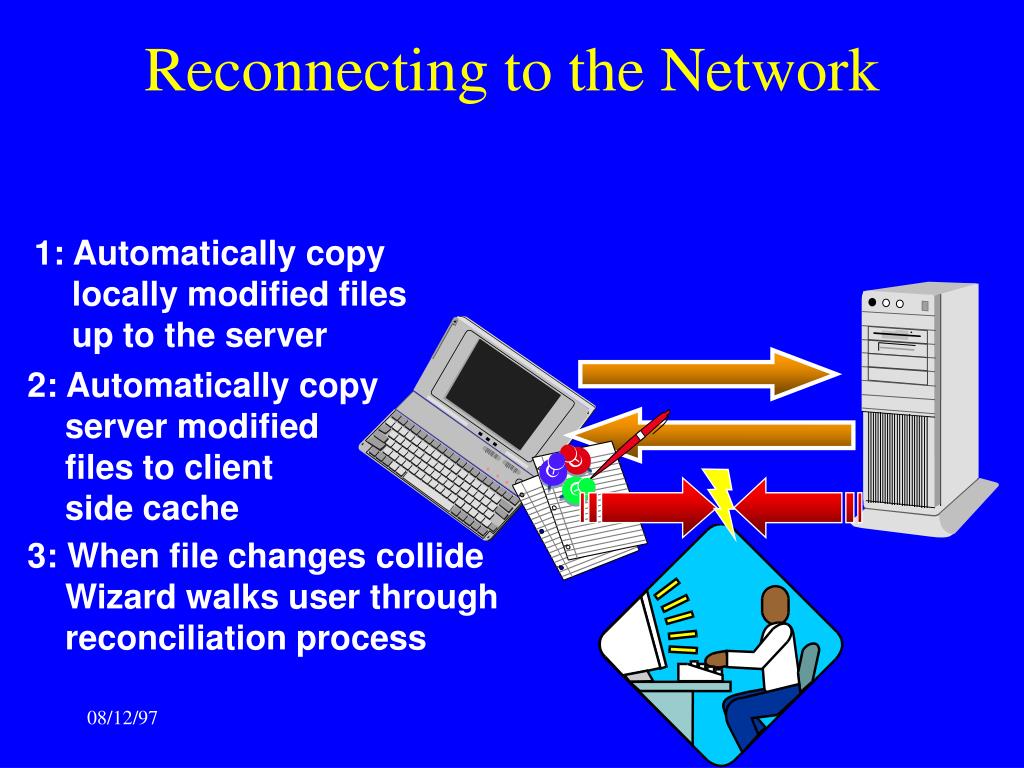 Reconnecting to the Network

1: Automatically copy locally modified files up to the server

2: Automatically copy server modified files to client side cache

3: When file changes collide Wizard walks user through reconciliation process

08/12/97